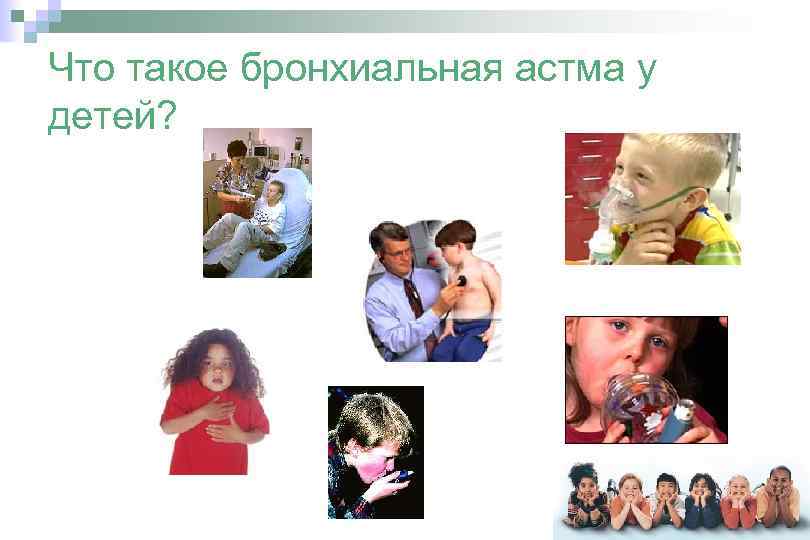 Что такое бронхиальная астма у детей?